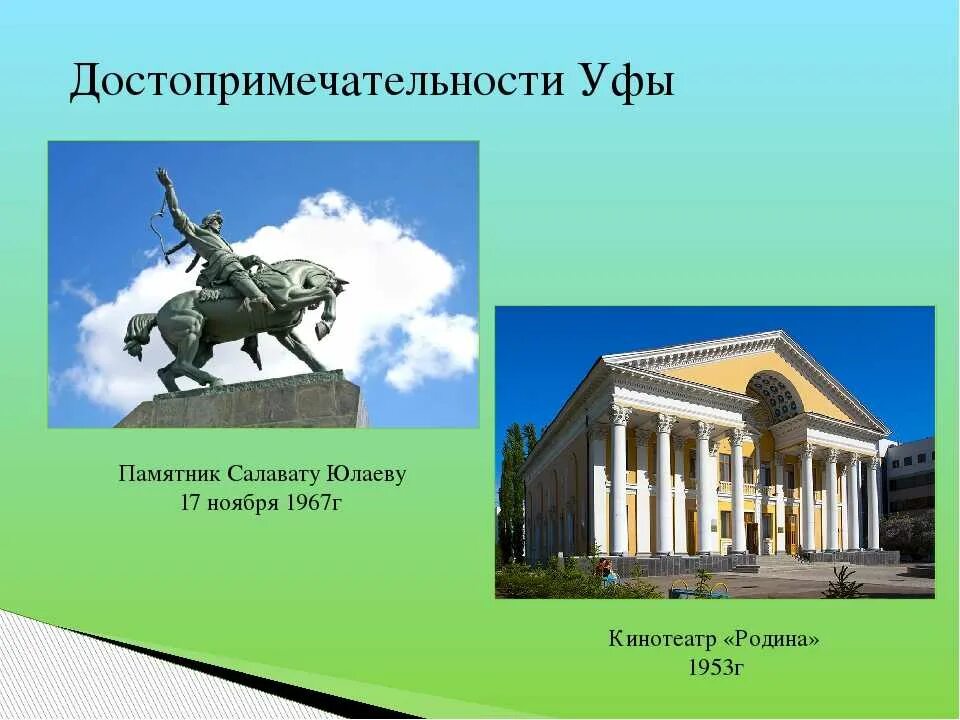 Достопримечательности Уфы

Памятник Салавату Юлаеву
17 ноября 1967г

Кинотеатр «Родина»
1953г